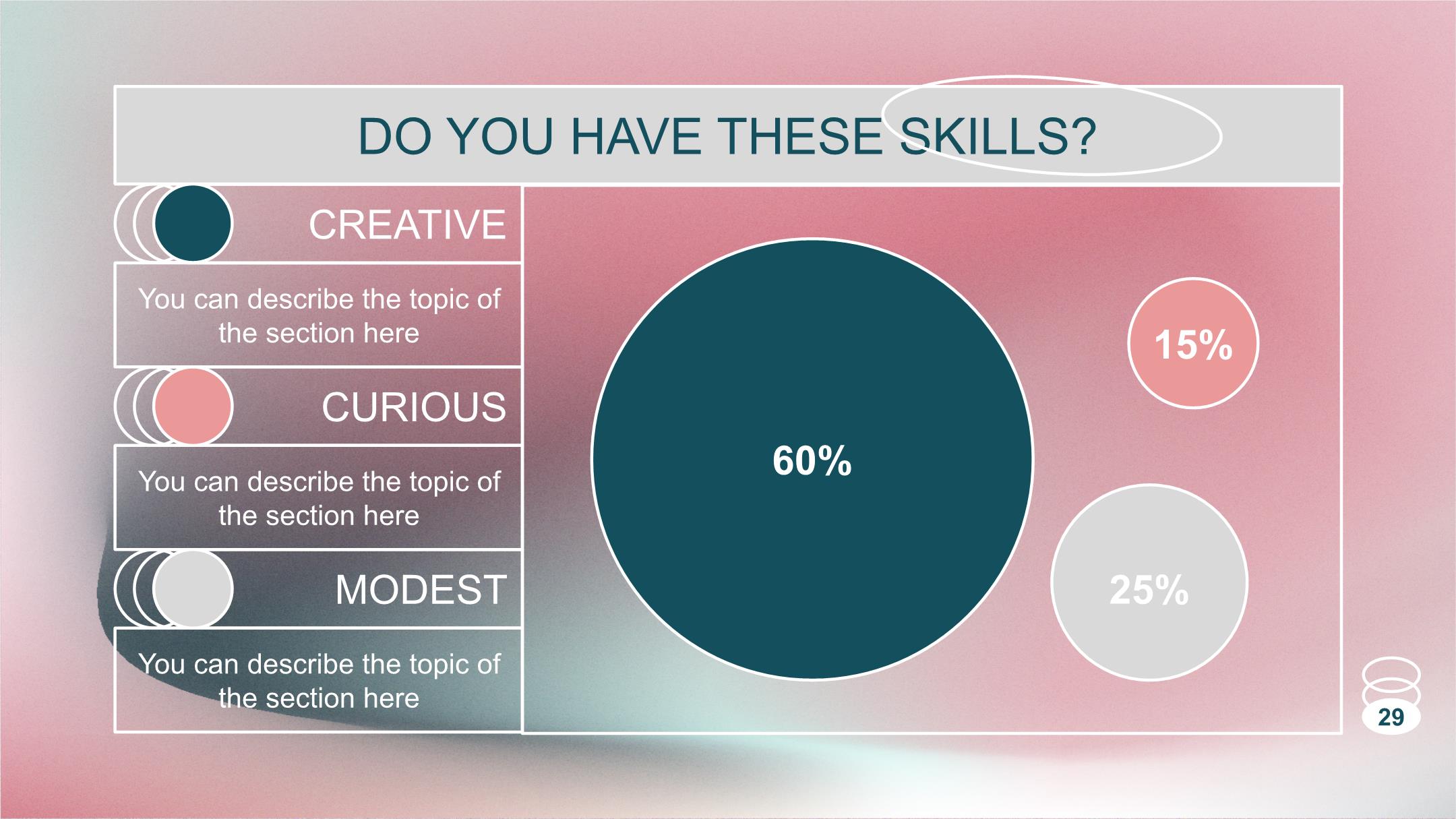 DO YOU HAVE THESE SKILLS?

CREATIVE

You can describe the topic of the section here

CURIOUS

You can describe the topic of the section here

MODEST

You can describe the topic of the section here

60%

15%

25%

29